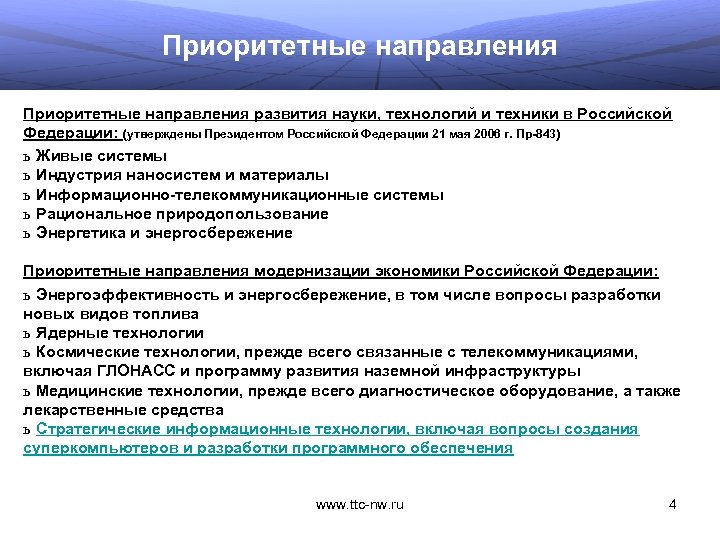 Приоритетные направления

Приоритетные направления развития науки, технологий и техники в Российской Федерации: (утверждены Президентом Российской Федерации 21 мая 2006 г. Пр-843)

ъ Живые системы
ъ Индустрия наносистем и материалы
ъ Информационно-телекоммуникационные системы
ъ Рациональное природопользование
ъ Энергетика и энергосбережение

Приоритетные направления модернизации экономики Российской Федерации:

ъ Энергоэффективность и энергосбережение, в том числе вопросы разработки новых видов топлива
ъ Ядерные технологии
ъ Космические технологии, прежде всего связанные с телекоммуникациями, включая ГЛОНАСС и программу развития наземной инфраструктуры
ъ Медицинские технологии, прежде всего диагностическое оборудование, а также лекарственные средства
ъ Стратегические информационные технологии, включая вопросы создания суперкомпьютеров и разработки программного обеспечения

www.ttc-nw.ru

4